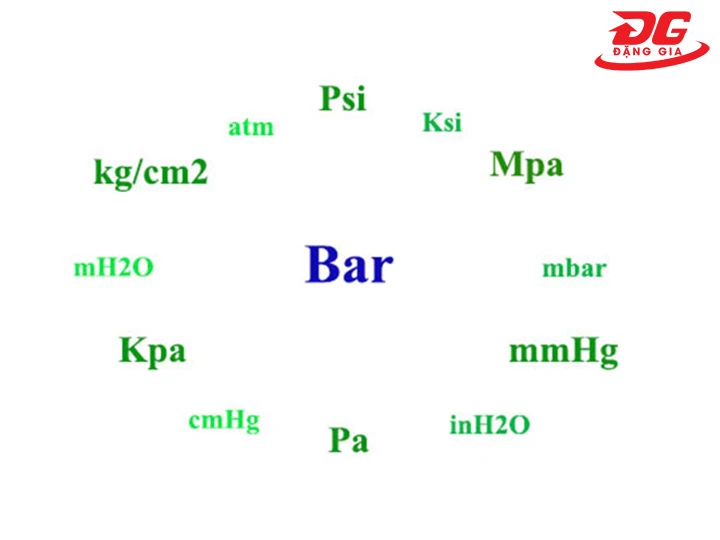 ĐG
ĐẶNG GIA

Psi
atm
Ksi
kg/cm2
Mpa
mH2O
Bar
mbar
Kpa
mmHg
cmHg
Pa
inH2O